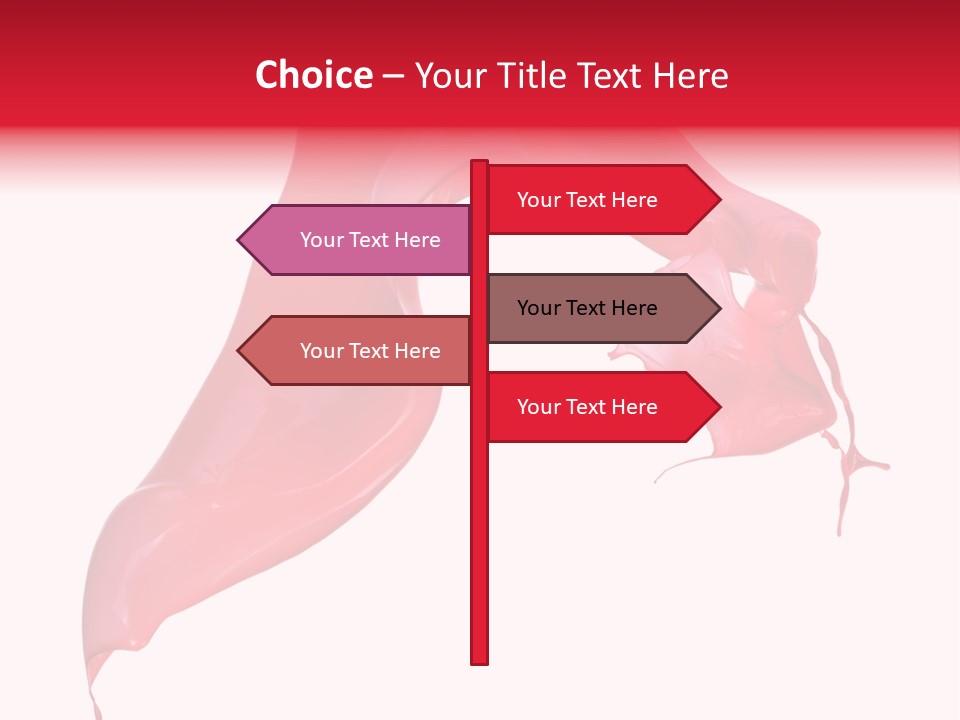 Choice – Your Title Text Here

Your Text Here

Your Text Here

Your Text Here

Your Text Here

Your Text Here